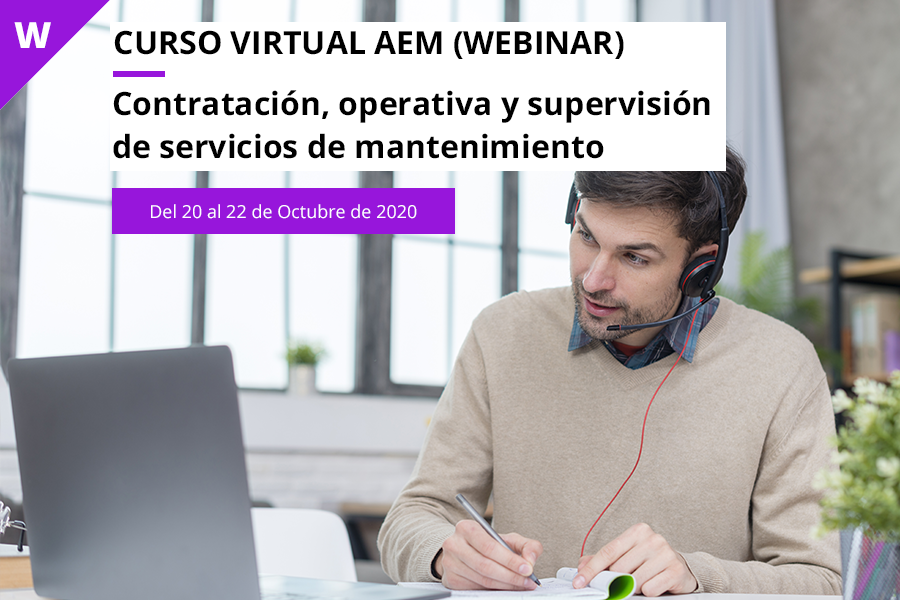 W

CURSO VIRTUAL AEM (WEBINAR)

Contratación, operativa y supervisión de servicios de mantenimiento

Del 20 al 22 de Octubre de 2020